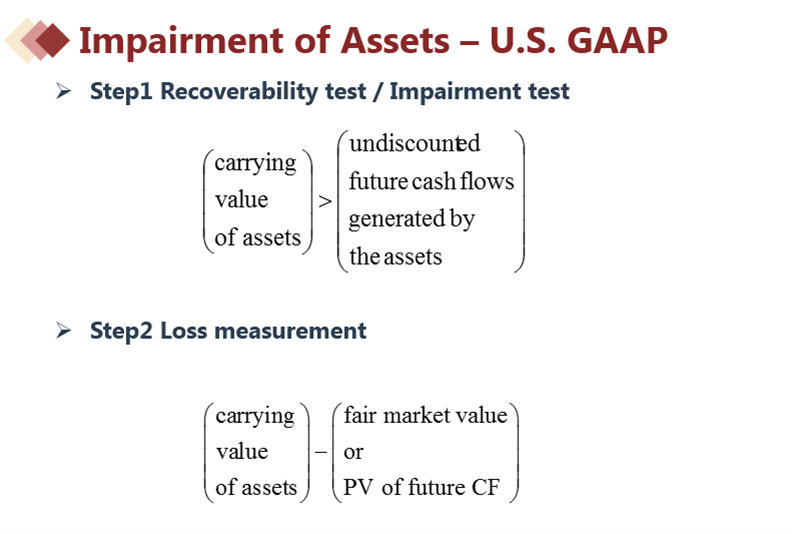 Impairment of Assets – U.S. GAAP

➢ Step1 Recoverability test / Impairment test

$\begin{pmatrix} \text{carrying} \\ \text{value} \\ \text{of assets} \end{pmatrix} > \begin{pmatrix} \text{undiscounted} \\ \text{future cash flows} \\ \text{generated by} \\ \text{the assets} \end{pmatrix}$

➢ Step2 Loss measurement

$\begin{pmatrix} \text{carrying} \\ \text{value} \\ \text{of assets} \end{pmatrix} - \begin{pmatrix} \text{fair market value} \\ \text{or} \\ \text{PV of future CF} \end{pmatrix}$